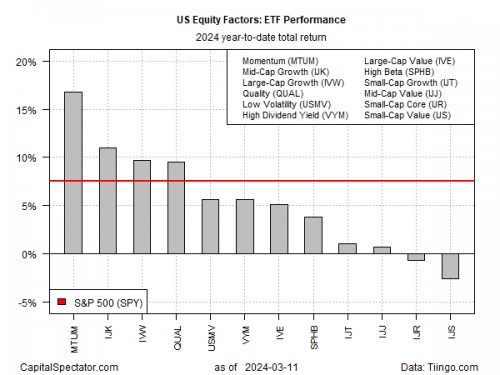 US Equity Factors: ETF Performance

2024 year-to-date total return

Momentum (MTUM)
Mid-Cap Growth (IJK)
Large-Cap Growth (IVW)
Quality (QUAL)
Low Volatility (USMV)
High Dividend Yield (VYM)

Large-Cap Value (IVE)
High Beta (SPHB)
Small-Cap Growth (IJT)
Mid-Cap Value (IJJ)
Small-Cap Core (IJR)
Small-Cap Value (IJS)

20%
15%
10%
5%
0%
-5%

S&P 500 (SPY)

MTUM
IJK
IVW
QUAL
USMV
VYM
IVE
SPHB
IJT
IJJ
IJR
IJS

CapitalSpectator.com

as of 2024-03-11

Data: Tiingo.com